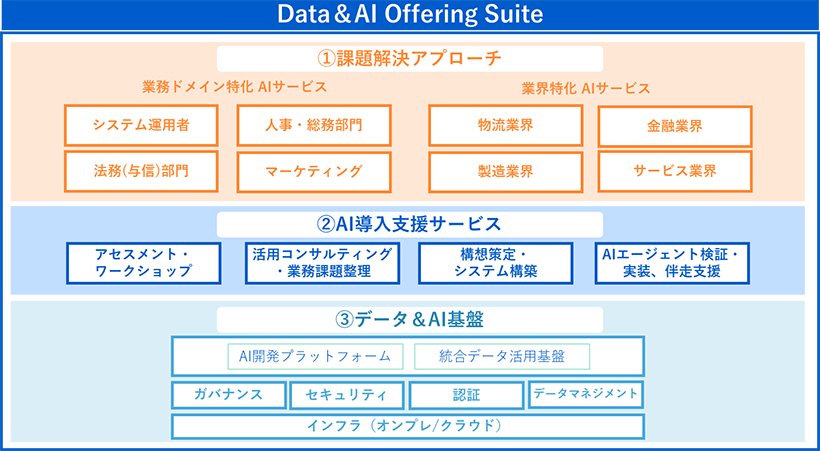 Data＆AI Offering Suite

①課題解決アプローチ

業務ドメイン特化 AIサービス

システム運用者

人事・総務部門

法務(与信)部門

マーケティング

業界特化 AIサービス

物流業界

金融業界

製造業界

サービス業界

②AI導入支援サービス

アセスメント・ワークショップ

活用コンサルティング・業務課題整理

構想策定・システム構築

AIエージェント検証・実装、伴走支援

③データ＆AI基盤

AI開発プラットフォーム

統合データ活用基盤

ガバナンス

セキュリティ

認証

データマネジメント

インフラ（オンプレ/クラウド）